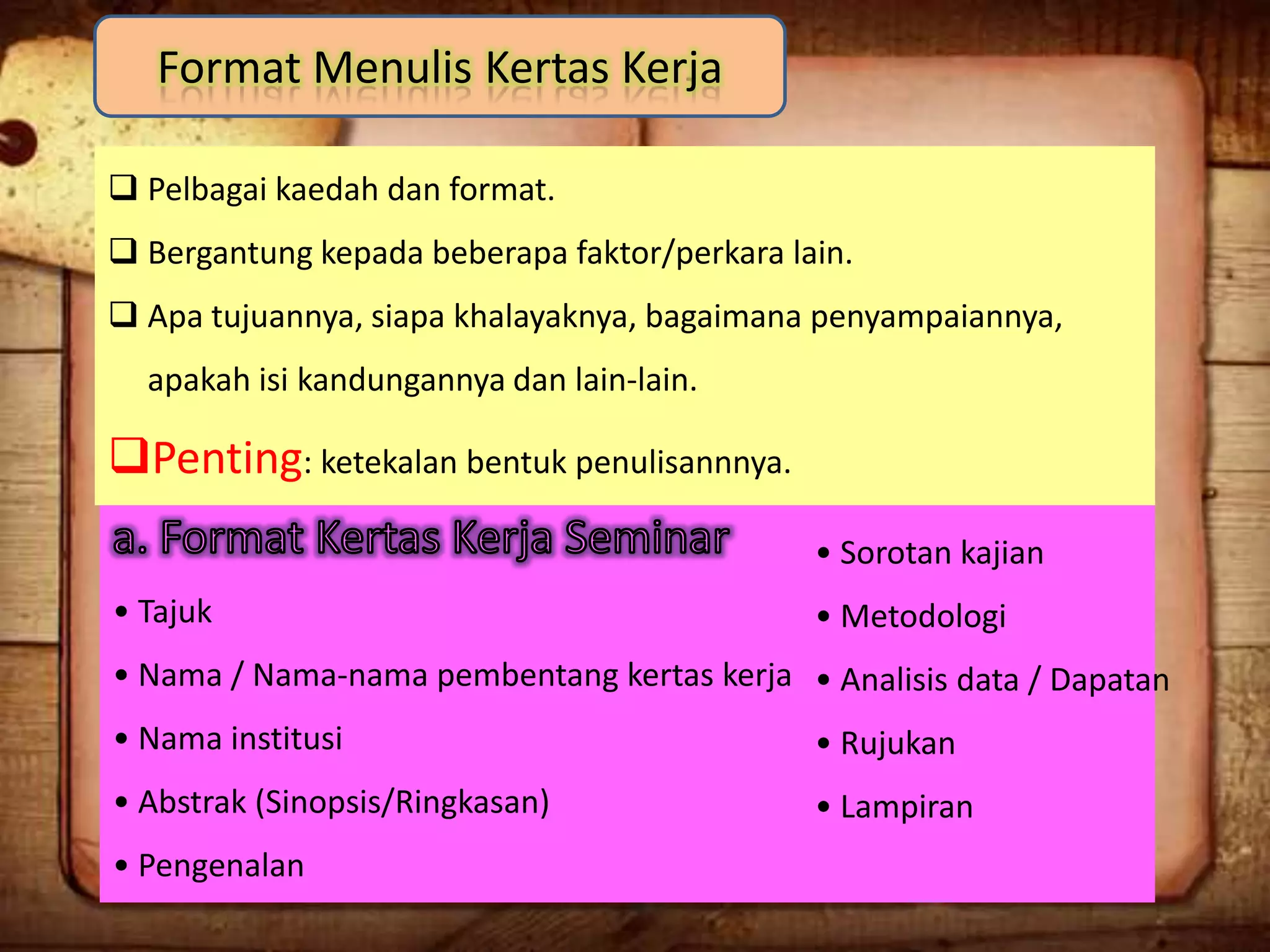 Format Menulis Kertas Kerja

❑ Pelbagai kaedah dan format.

❑ Bergantung kepada beberapa faktor/perkara lain.

❑ Apa tujuannya, siapa khalayaknya, bagaimana penyampaiannya, apakah isi kandungannya dan lain-lain.

❑Penting: ketekalan bentuk penulisannnya.

a. Format Kertas Kerja Seminar

• Tajuk

• Nama / Nama-nama pembentang kertas kerja

• Nama institusi

• Abstrak (Sinopsis/Ringkasan)

• Pengenalan

• Sorotan kajian

• Metodologi

• Analisis data / Dapatan

• Rujukan

• Lampiran